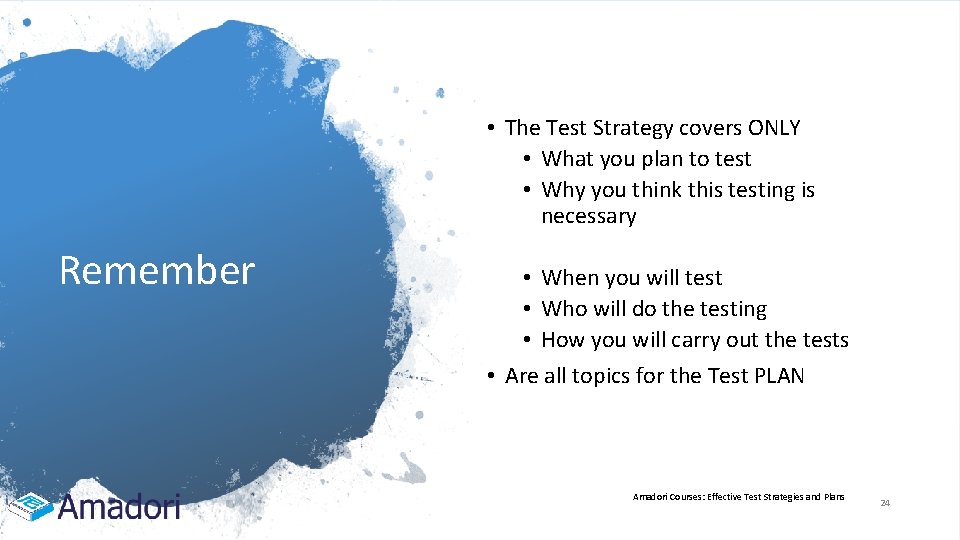 Remember

• The Test Strategy covers ONLY
  • What you plan to test
  • Why you think this testing is necessary

  • When you will test
  • Who will do the testing
  • How you will carry out the tests
• Are all topics for the Test PLAN

Amadori

Amadori Courses: Effective Test Strategies and Plans

24